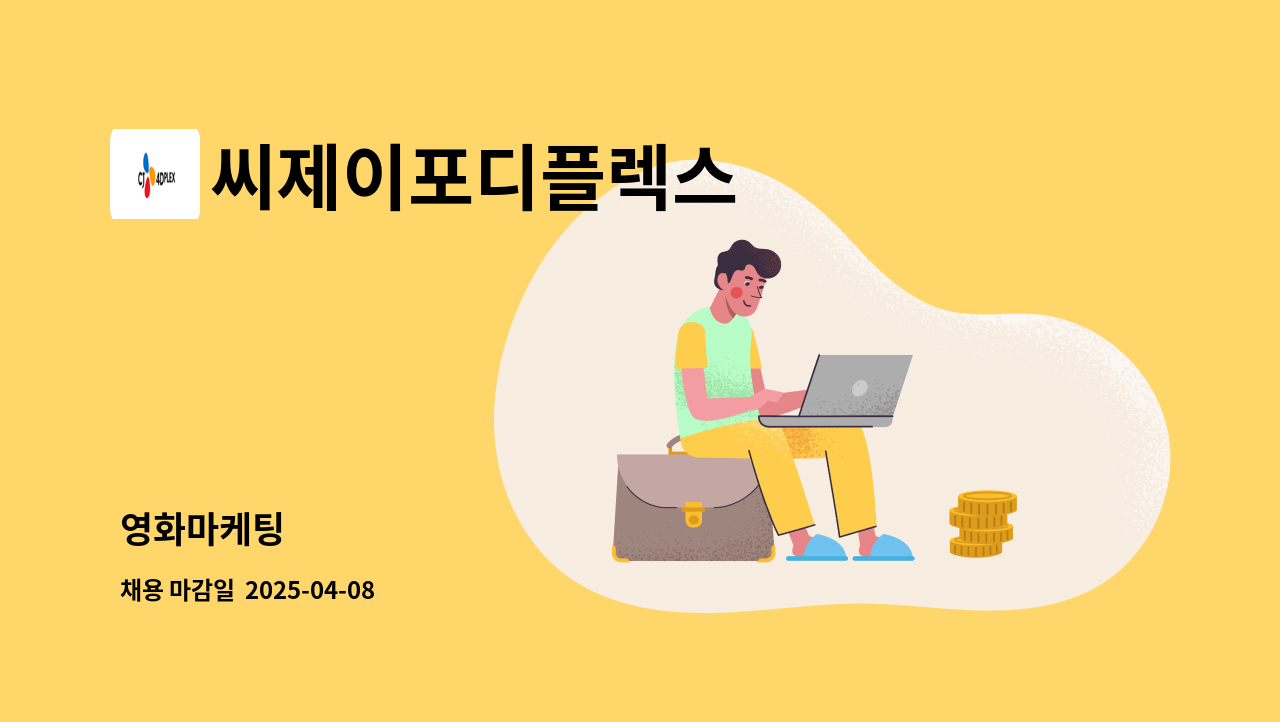 CJ 4DPLEX

씨제이포디플렉스

영화마케팅

채용 마감일 2025-04-08